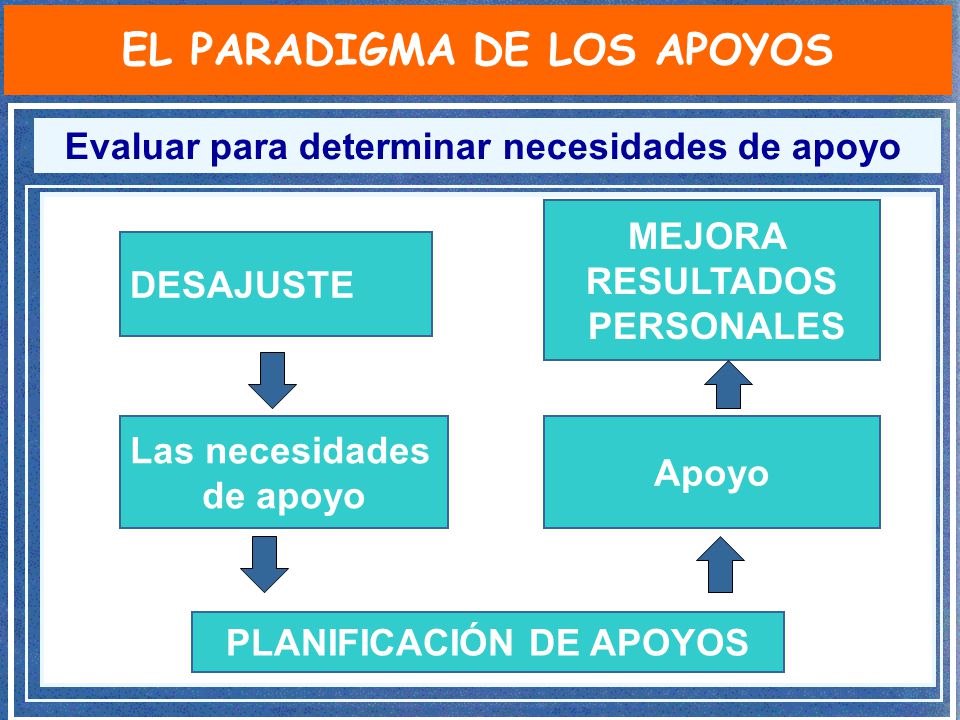 EL PARADIGMA DE LOS APOYOS

Evaluar para determinar necesidades de apoyo

DESAJUSTE

Las necesidades de apoyo

PLANIFICACIÓN DE APOYOS

Apoyo

MEJORA RESULTADOS PERSONALES